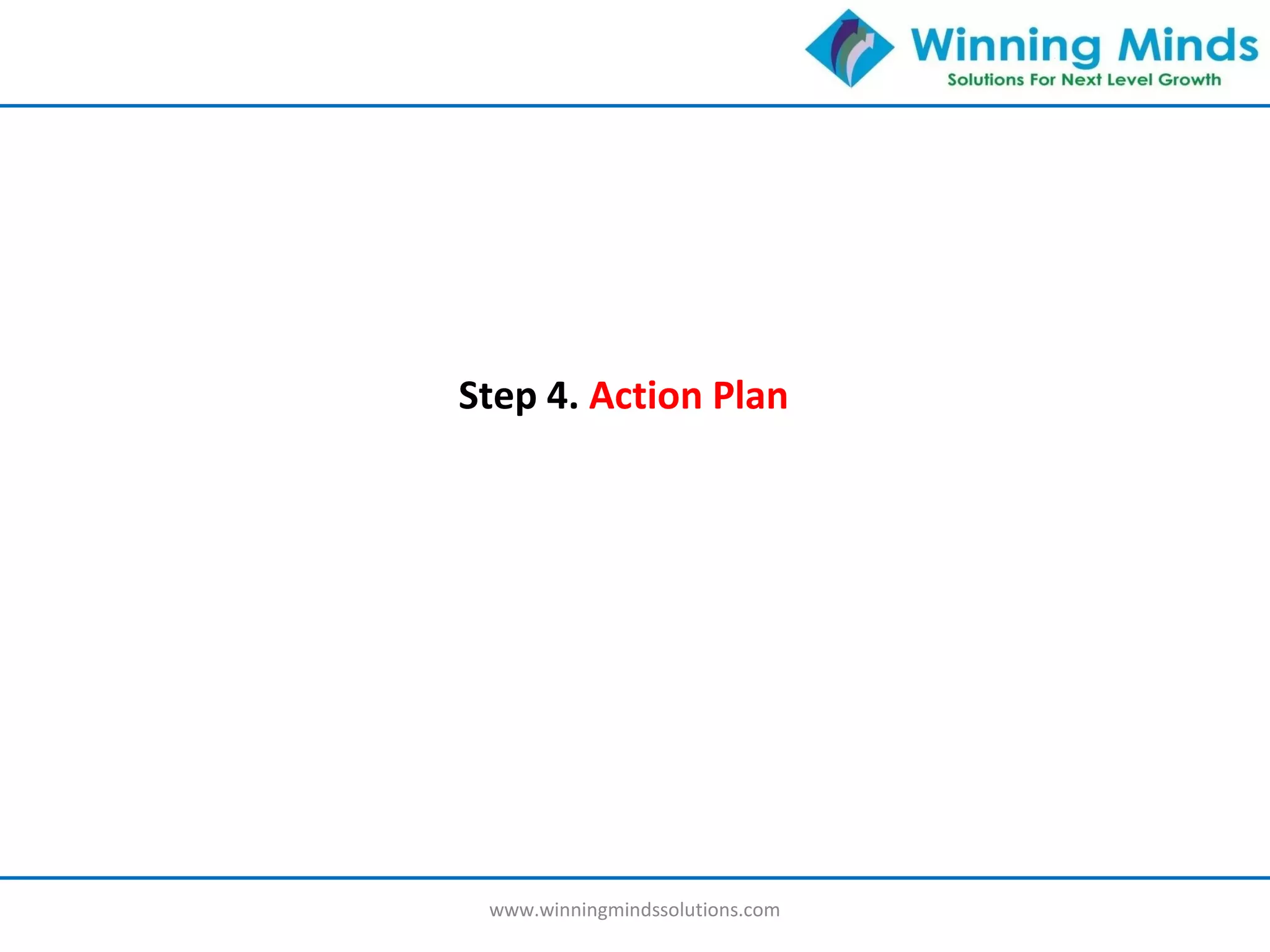 Winning Minds
Solutions For Next Level Growth

Step 4. Action Plan

www.winningmindssolutions.com